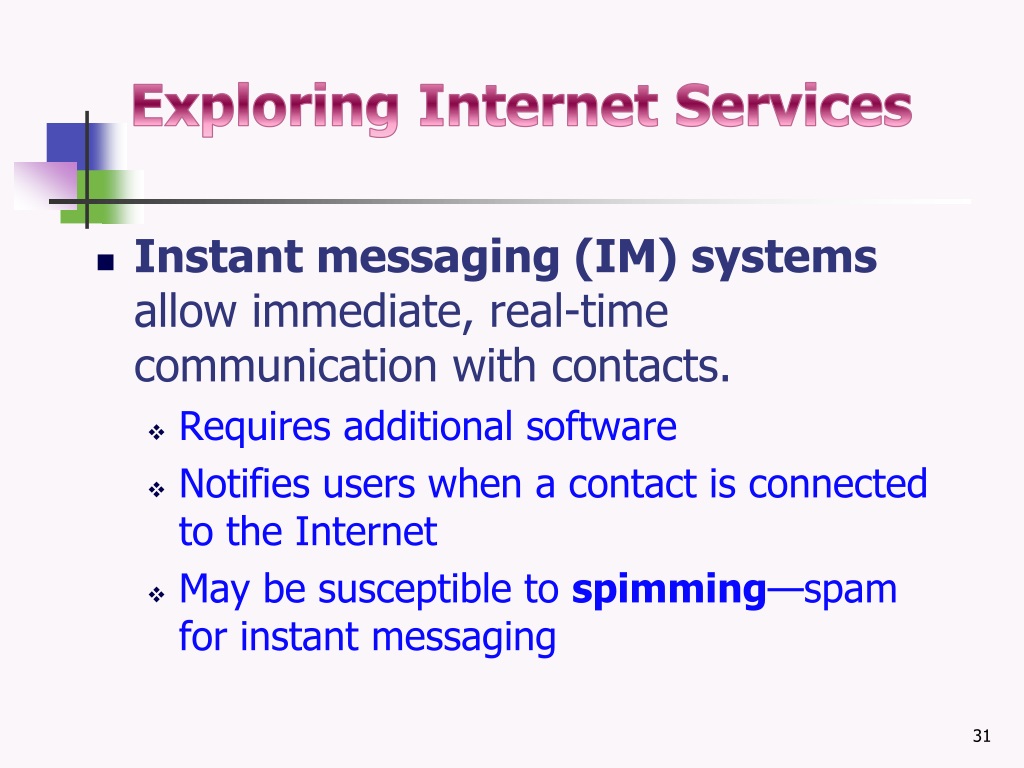 Exploring Internet Services

Instant messaging (IM) systems allow immediate, real-time communication with contacts.

Requires additional software

Notifies users when a contact is connected to the Internet

May be susceptible to spimming—spam for instant messaging

31